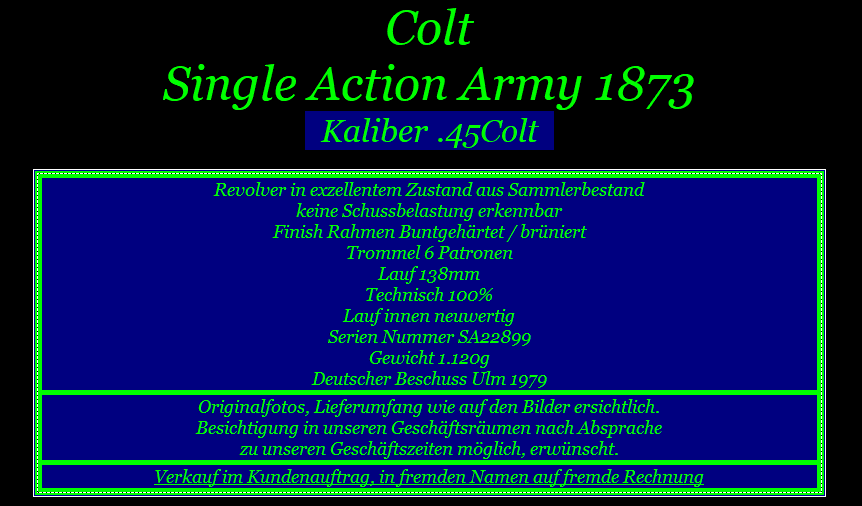 Colt
Single Action Army 1873
Kaliber .45Colt

Revolver in exzellentem Zustand aus Sammlerbestand
keine Schussbelastung erkennbar
Finish Rahmen Buntgehärtet / brüniert
Trommel 6 Patronen
Lauf 138mm
Technisch 100%
Lauf innen neuwertig
Serien Nummer SA22899
Gewicht 1.120g
Deutscher Beschuss Ulm 1979

Originalfotos, Lieferumfang wie auf den Bilder ersichtlich.
Besichtigung in unseren Geschäftsräumen nach Absprache
zu unseren Geschäftszeiten möglich, erwünscht.

Verkauf im Kundenauftrag, in fremden Namen auf fremde Rechnung